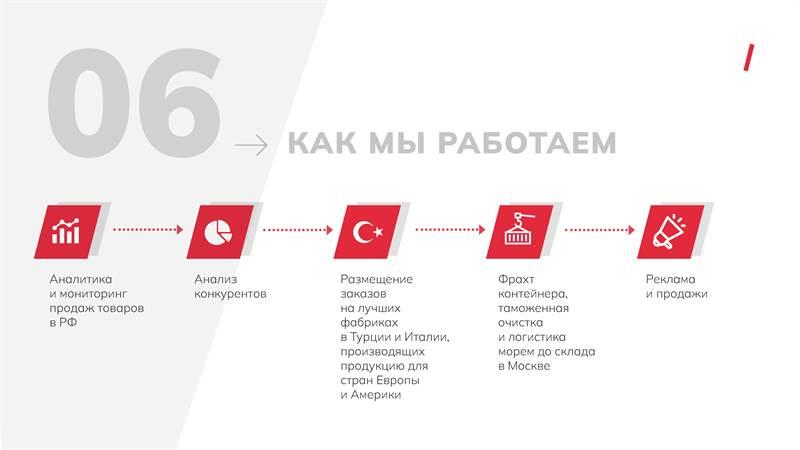 06

КАК МЫ РАБОТАЕМ

Аналитика и мониторинг продаж товаров в РФ

Анализ конкурентов

Размещение заказов на лучших фабриках в Турции и Италии, производящих продукцию для стран Европы и Америки

Фрахт контейнера, таможенная очистка и логистика морем до склада в Москве

Реклама и продажи